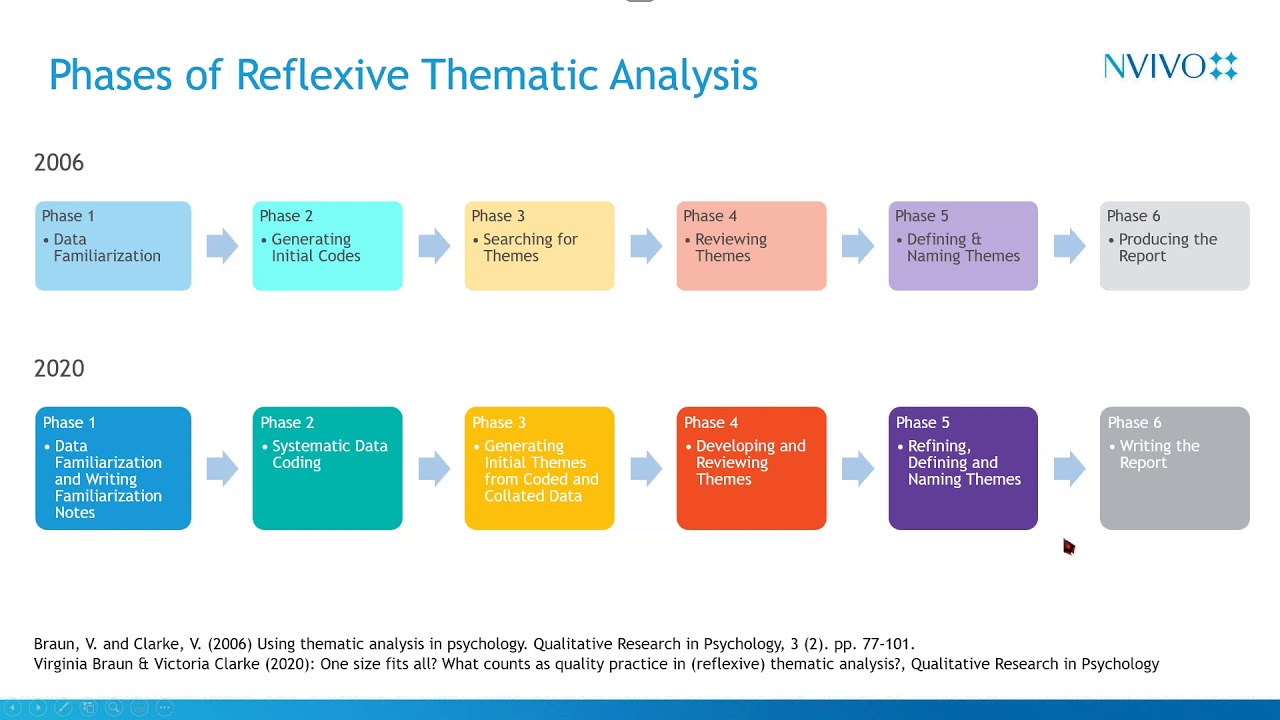 Phases of Reflexive Thematic Analysis

NVIVO

2006

Phase 1
• Data Familiarization

Phase 2
• Generating Initial Codes

Phase 3
• Searching for Themes

Phase 4
• Reviewing Themes

Phase 5
• Defining & Naming Themes

Phase 6
• Producing the Report

2020

Phase 1
• Data Familiarization and Writing Familiarization Notes

Phase 2
• Systematic Data Coding

Phase 3
• Generating Initial Themes from Coded and Collated Data

Phase 4
• Developing and Reviewing Themes

Phase 5
• Refining, Defining and Naming Themes

Phase 6
• Writing the Report

Braun, V. and Clarke, V. (2006) Using thematic analysis in psychology. Qualitative Research in Psychology, 3 (2). pp. 77-101.
Virginia Braun & Victoria Clarke (2020): One size fits all? What counts as quality practice in (reflexive) thematic analysis?, Qualitative Research in Psychology